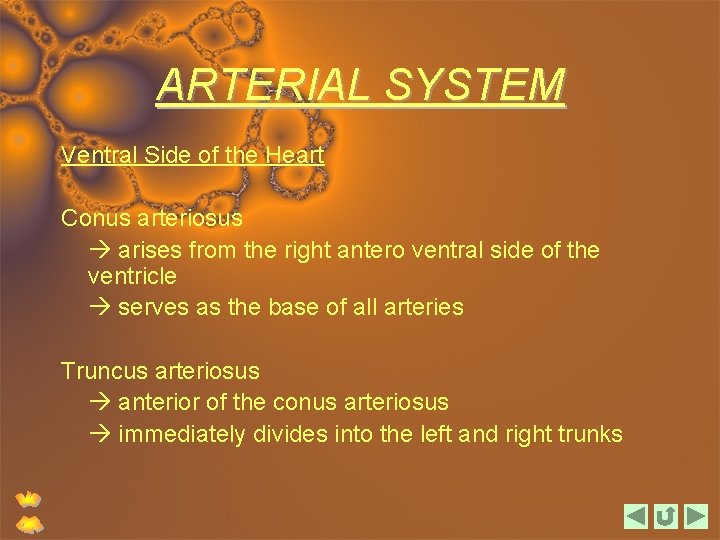 ARTERIAL SYSTEM

Ventral Side of the Heart

Conus arteriosus
→ arises from the right antero ventral side of the ventricle
→ serves as the base of all arteries

Truncus arteriosus
→ anterior of the conus arteriosus
→ immediately divides into the left and right trunks